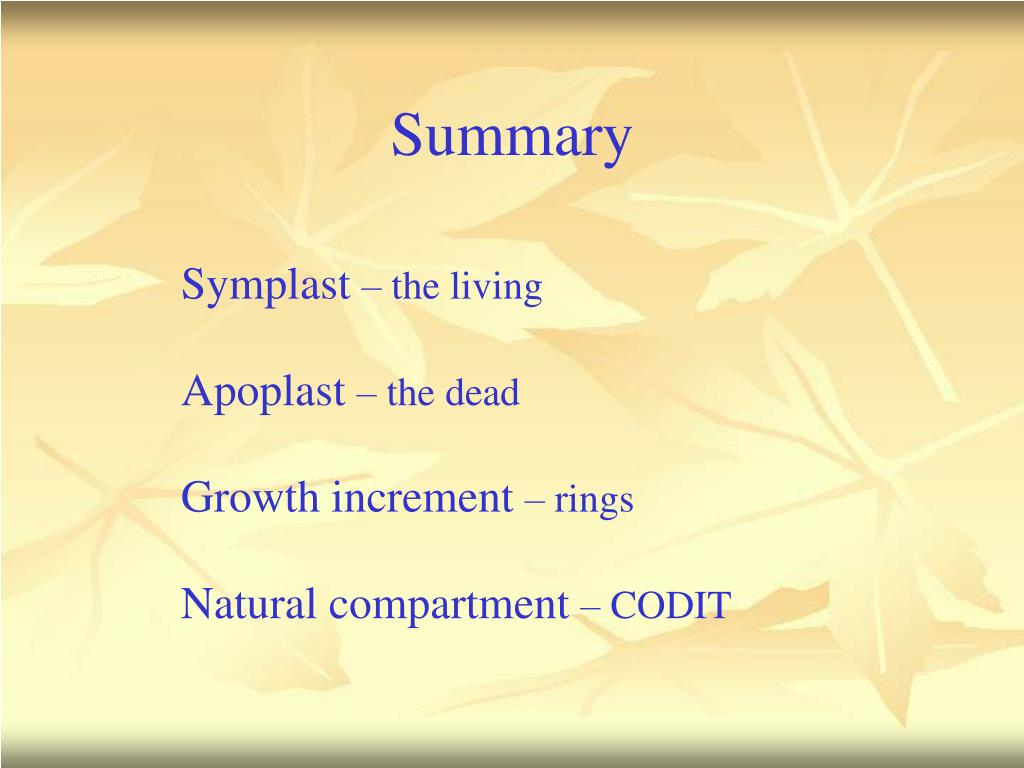 Summary

Symplast – the living

Apoplast – the dead

Growth increment – rings

Natural compartment – CODIT